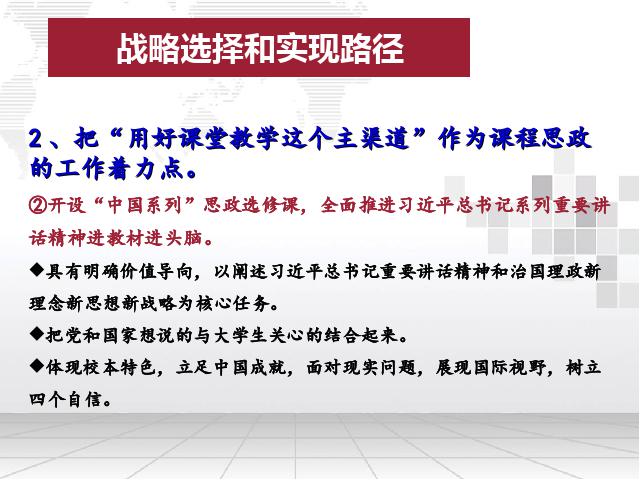 战略选择和实现路径

2、把“用好课堂教学这个主渠道”作为课程思政的工作着力点。

②开设“中国系列”思政选修课，全面推进习近平总书记系列重要讲话精神进教材进头脑。

◆具有明确价值导向，以阐述习近平总书记重要讲话精神和治国理政新理念新思想新战略为核心任务。

◆把党和国家想说的与大学生关心的结合起来。

◆体现校本特色，立足中国成就，面对现实问题，展现国际视野，树立四个自信。